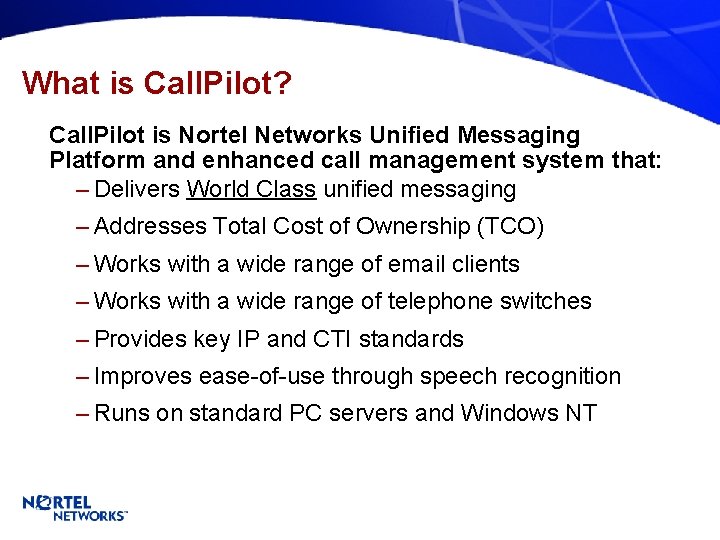 What is CallPilot?

CallPilot is Nortel Networks Unified Messaging Platform and enhanced call management system that:

– Delivers World Class unified messaging
– Addresses Total Cost of Ownership (TCO)
– Works with a wide range of email clients
– Works with a wide range of telephone switches
– Provides key IP and CTI standards
– Improves ease-of-use through speech recognition
– Runs on standard PC servers and Windows NT

NORTEL NETWORKS™